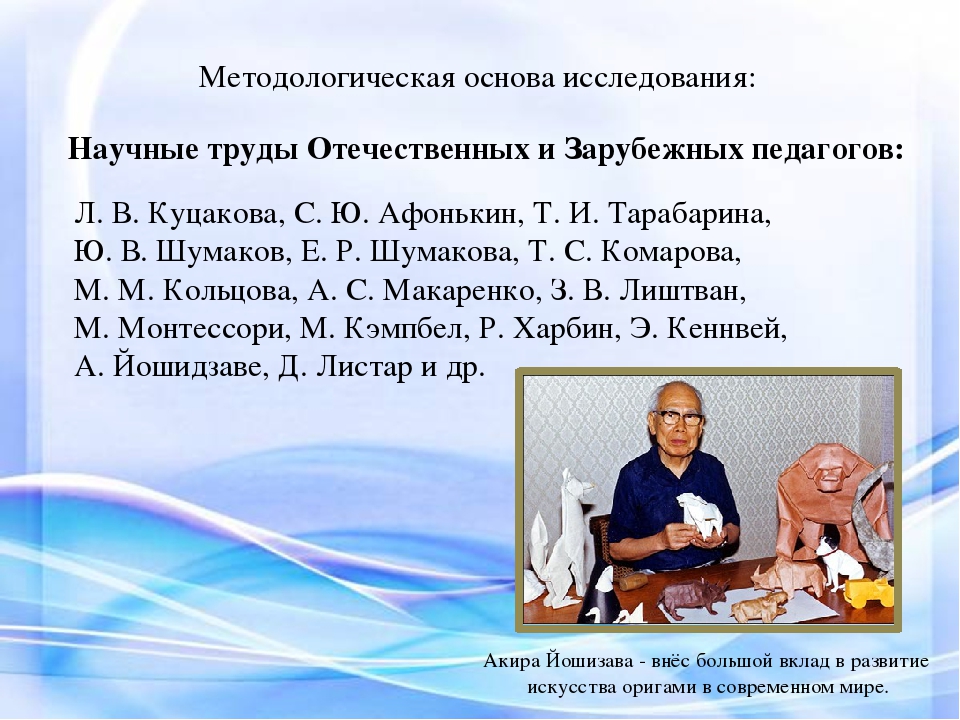 Методологическая основа исследования:

Научные труды Отечественных и Зарубежных педагогов:

Л. В. Куцакова, С. Ю. Афонькин, Т. И. Тарабарина, Ю. В. Шумаков, Е. Р. Шумакова, Т. С. Комарова, М. М. Кольцова, А. С. Макаренко, З. В. Лиштван, М. Монтессори, М. Кэмпбел, Р. Харбин, Э. Кеннвей, А. Йошидзаве, Д. Листар и др.

Акира Йошизава - внёс большой вклад в развитие искусства оригами в современном мире.